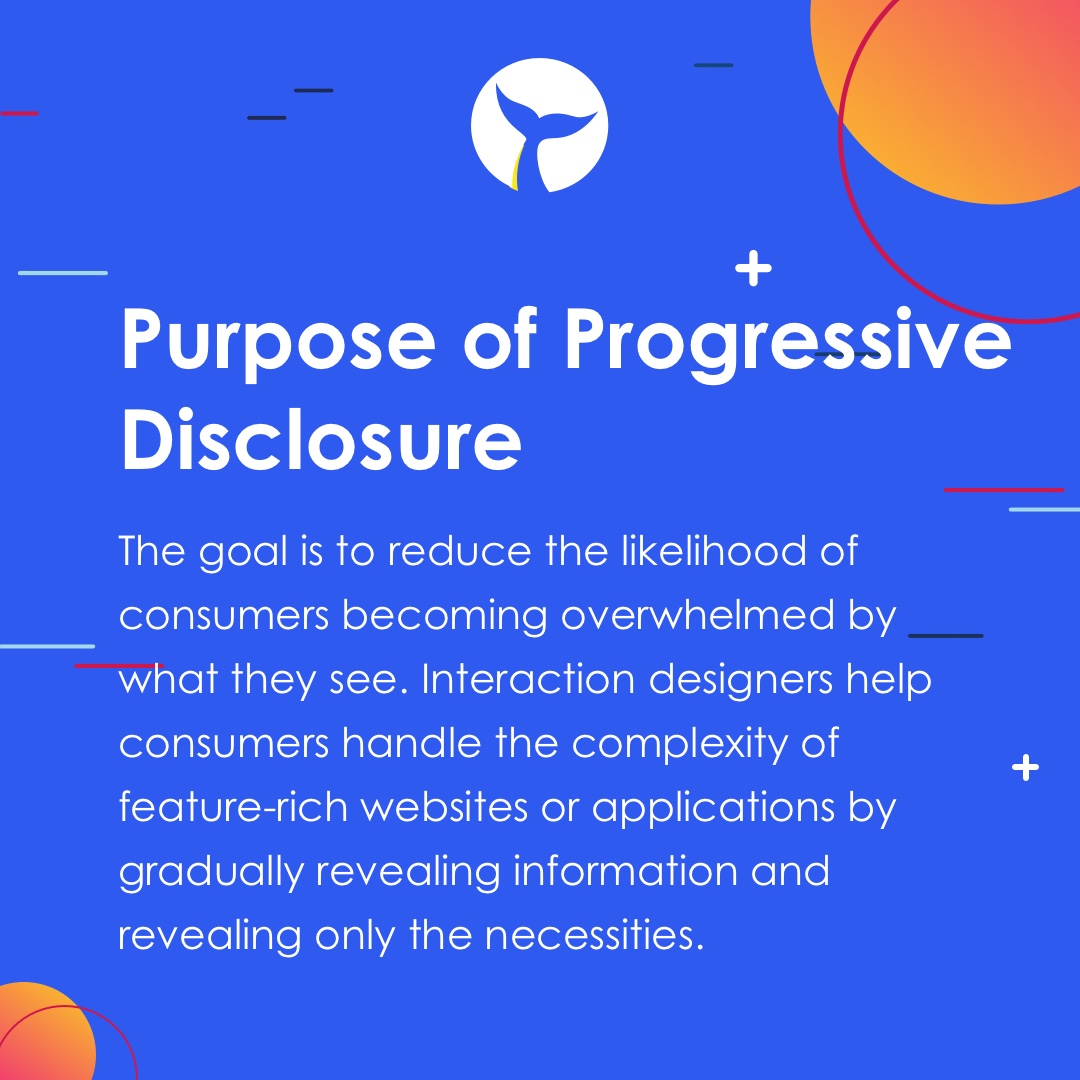 Purpose of Progressive Disclosure

The goal is to reduce the likelihood of consumers becoming overwhelmed by what they see. Interaction designers help consumers handle the complexity of feature-rich websites or applications by gradually revealing information and revealing only the necessities.